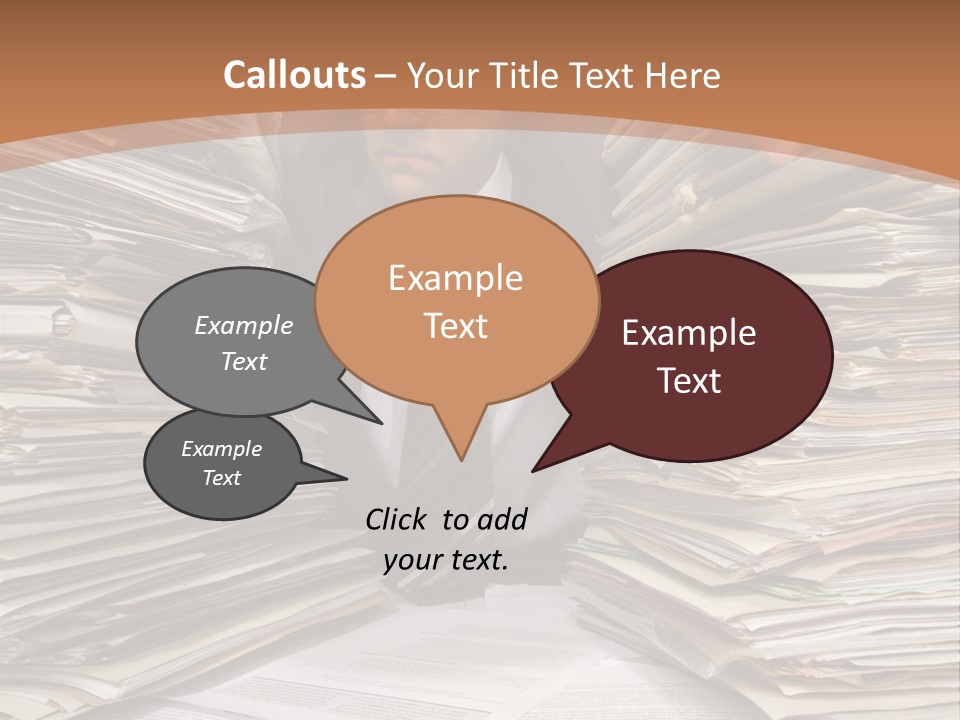 Callouts – Your Title Text Here

Example Text

Example Text

Example Text

Example Text

Click to add your text.